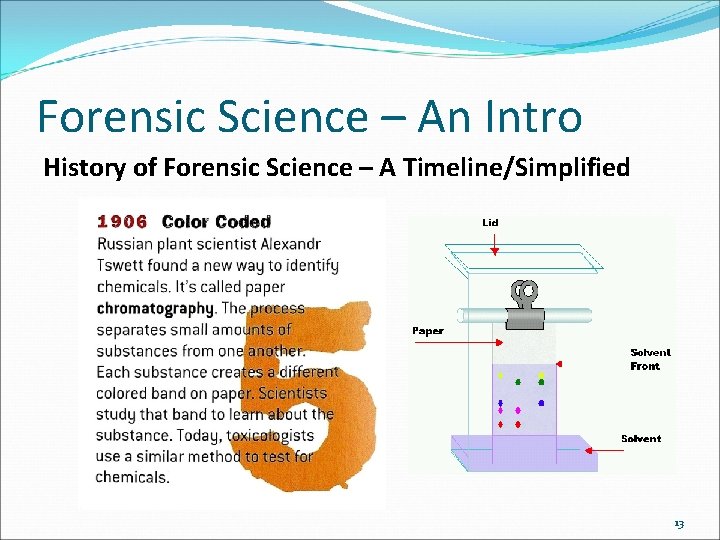 Forensic Science – An Intro

History of Forensic Science – A Timeline/Simplified

1906 Color Coded

Russian plant scientist Alexandr Tswett found a new way to identify chemicals. It's called paper chromatography. The process separates small amounts of substances from one another. Each substance creates a different colored band on paper. Scientists study that band to learn about the substance. Today, toxicologists use a similar method to test for chemicals.

5

Lid

Paper

Solvent Front

Solvent

13